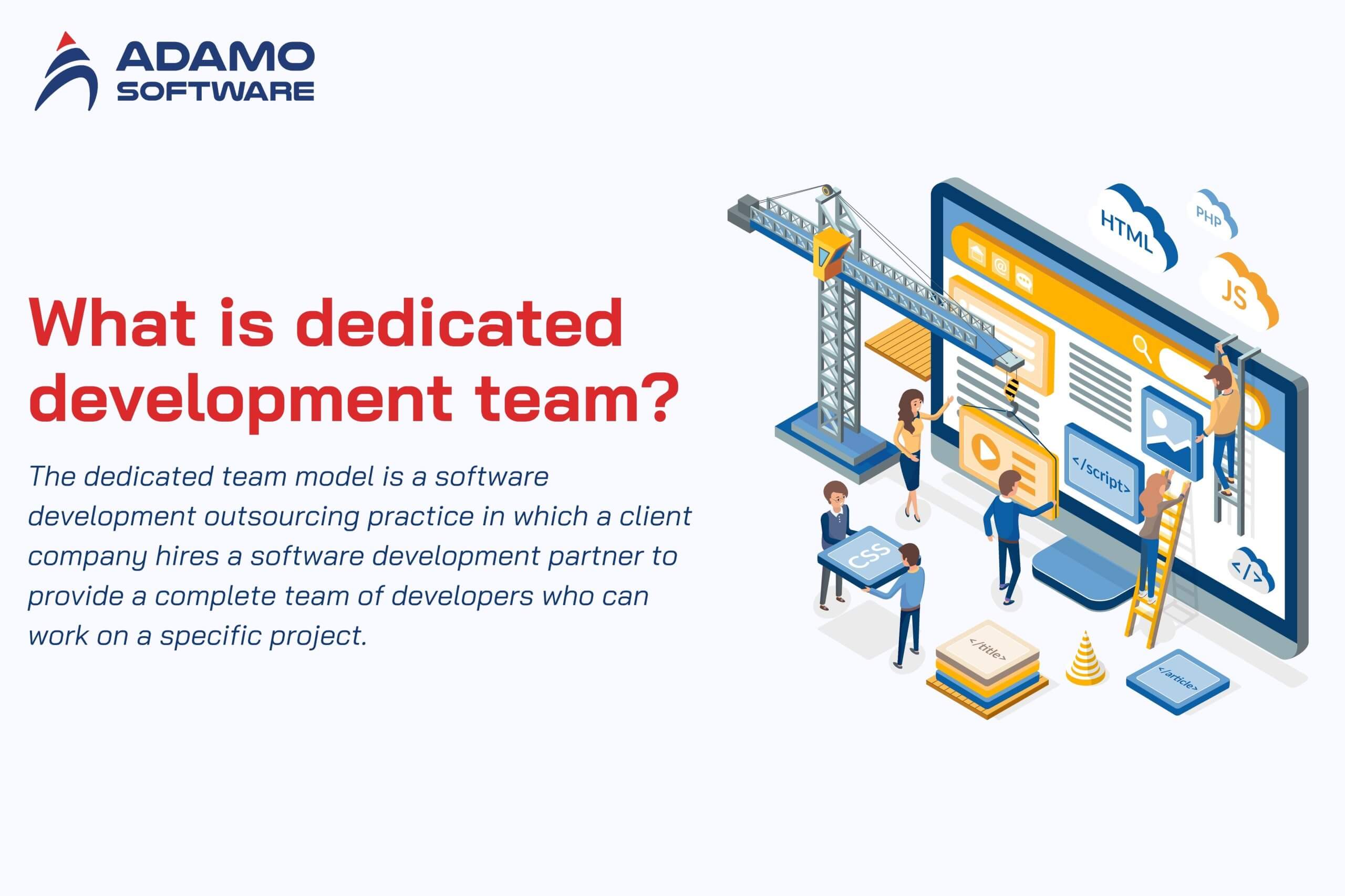 ADAMO
SOFTWARE

What is dedicated development team?

The dedicated team model is a software development outsourcing practice in which a client company hires a software development partner to provide a complete team of developers who can work on a specific project.

HTML
PHP
JS
</script>
CSS
</>
</title>
</article>